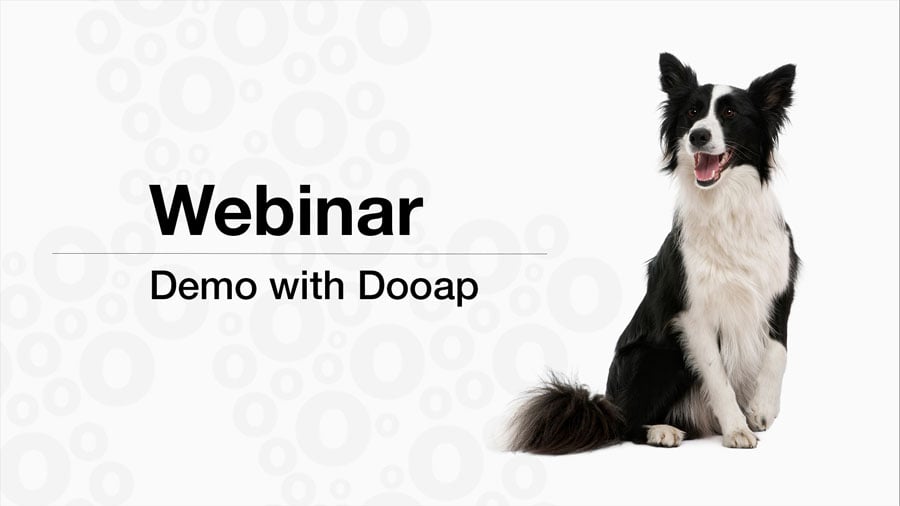 Webinar

Demo with Dooap